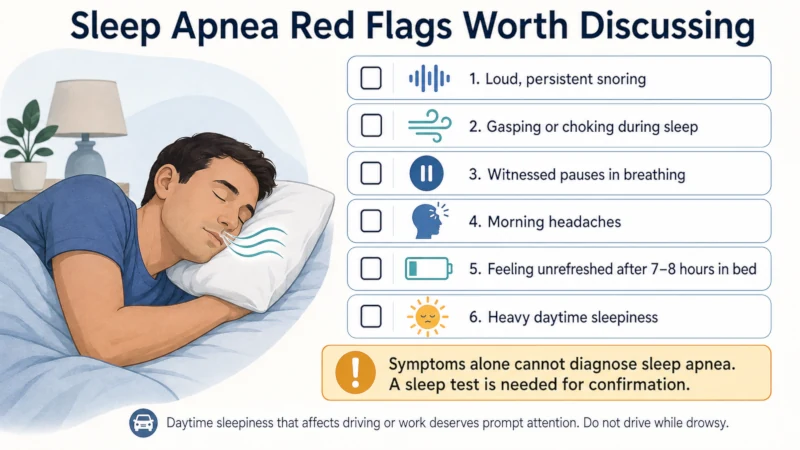 Sleep Apnea Red Flags Worth Discussing

1. Loud, persistent snoring

2. Gasping or choking during sleep

3. Witnessed pauses in breathing

4. Morning headaches

5. Feeling unrefreshed after 7–8 hours in bed

6. Heavy daytime sleepiness

Symptoms alone cannot diagnose sleep apnea. A sleep test is needed for confirmation.

Daytime sleepiness that affects driving or work deserves prompt attention. Do not drive while drowsy.